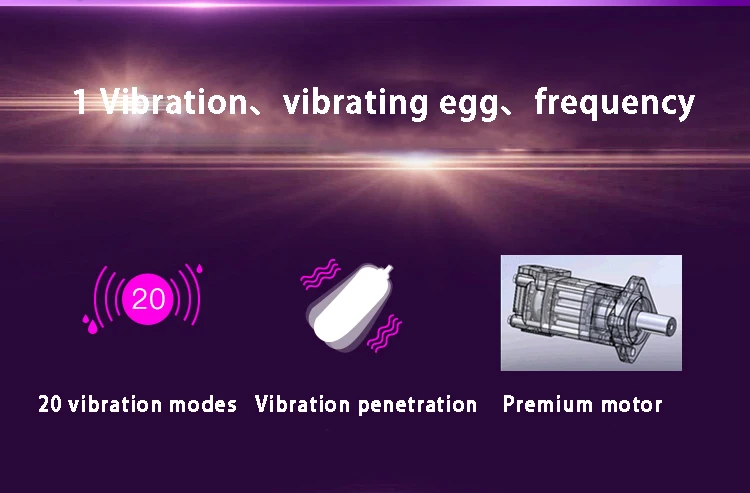 1 Vibration、vibrating egg、frequency

20

20 vibration modes

Vibration penetration

Premium motor